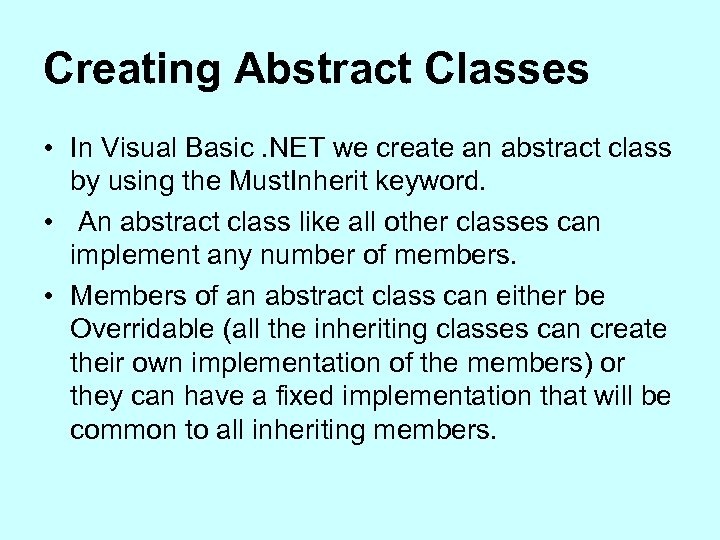 Creating Abstract Classes

• In Visual Basic .NET we create an abstract class by using the MustInherit keyword.

• An abstract class like all other classes can implement any number of members.

• Members of an abstract class can either be Overridable (all the inheriting classes can create their own implementation of the members) or they can have a fixed implementation that will be common to all inheriting members.